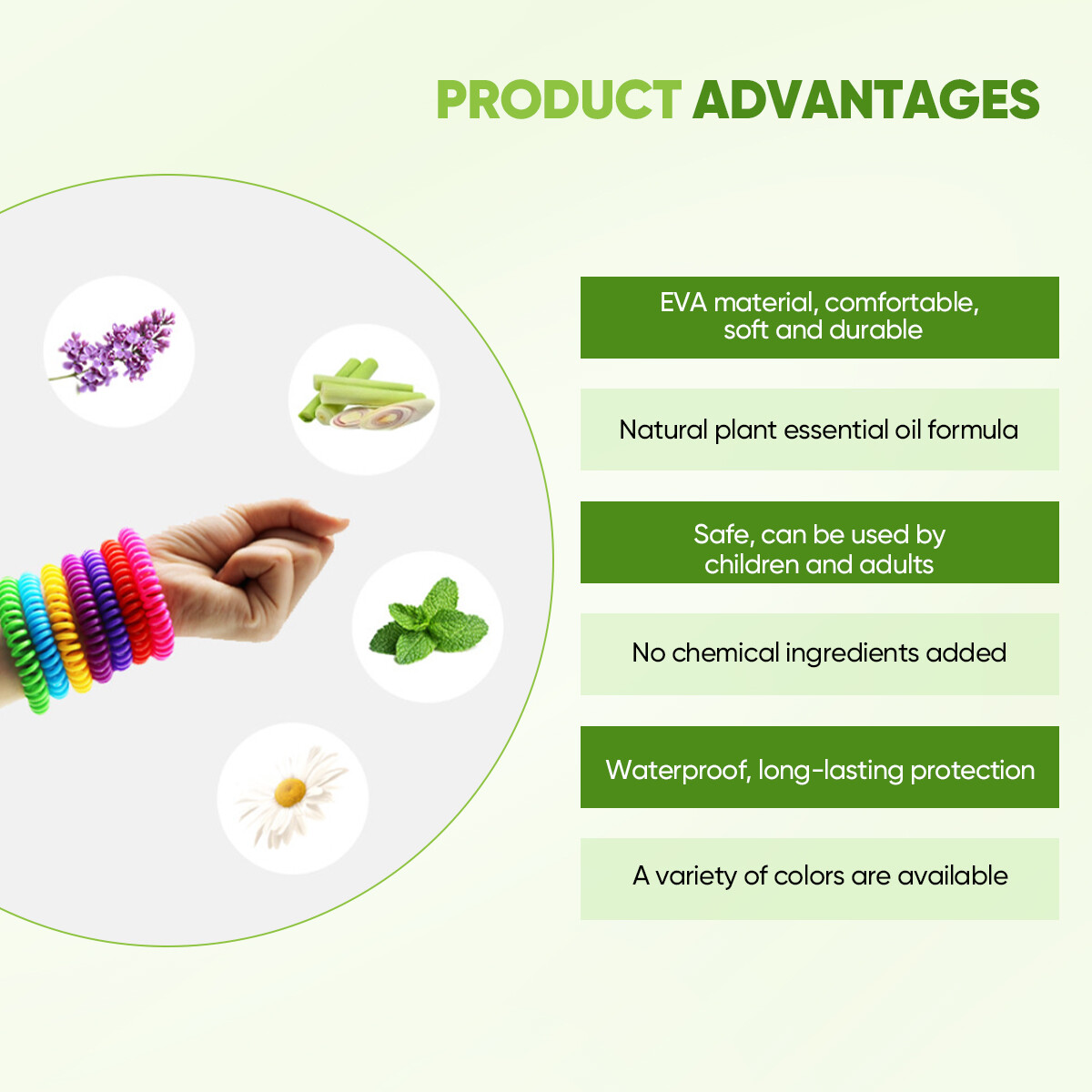 PRODUCT ADVANTAGES

EVA material, comfortable, soft and durable

Natural plant essential oil formula

Safe, can be used by children and adults

No chemical ingredients added

Waterproof, long-lasting protection

A variety of colors are available